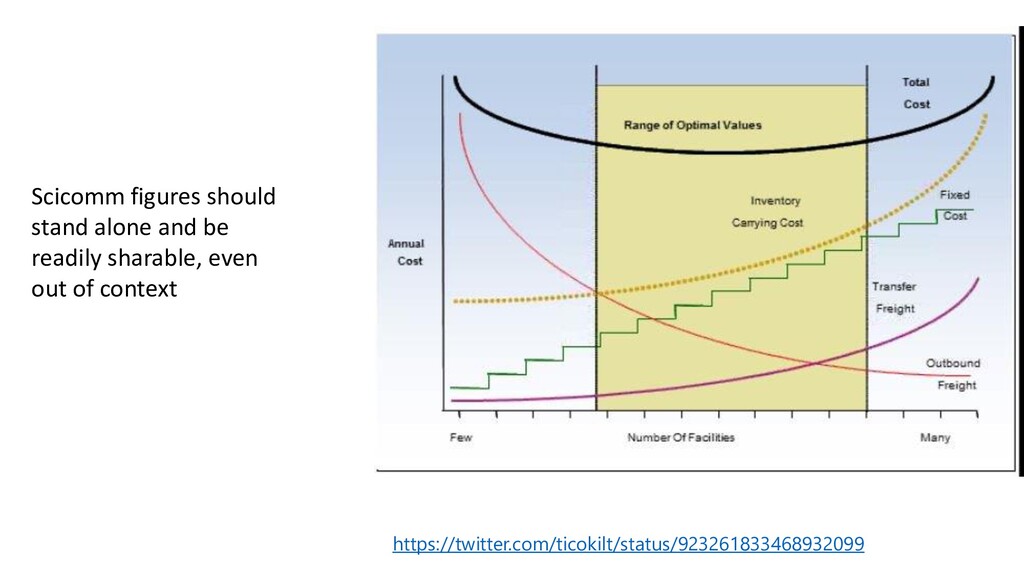 Scicomm figures should stand alone and be readily sharable, even out of context

Total Cost

Range of Optimal Values

Inventory Carrying Cost

Fixed Cost

Annual Cost

Transfer Freight

Outbound Freight

Few

Number Of Facilities

Many

https://twitter.com/ticokilt/status/923261833468932099